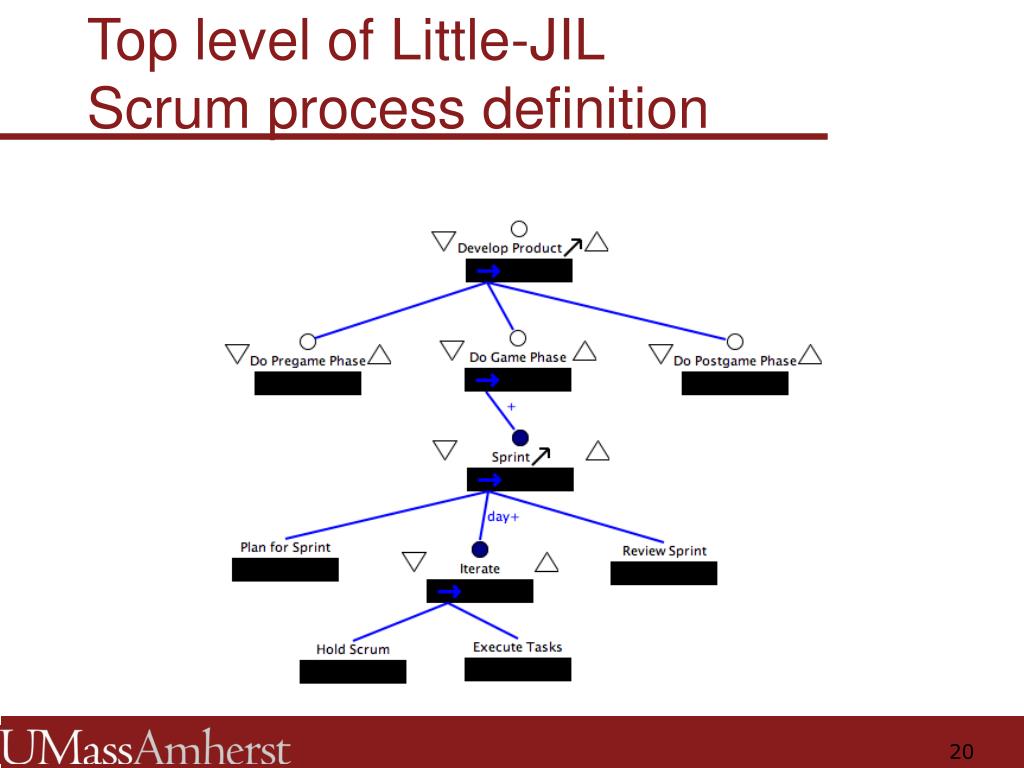 Top level of Little-JIL Scrum process definition

Develop Product

Do Pregame Phase

Do Game Phase

Do Postgame Phase

+

Sprint

day+

Plan for Sprint

Iterate

Review Sprint

Hold Scrum

Execute Tasks

UMassAmherst

20